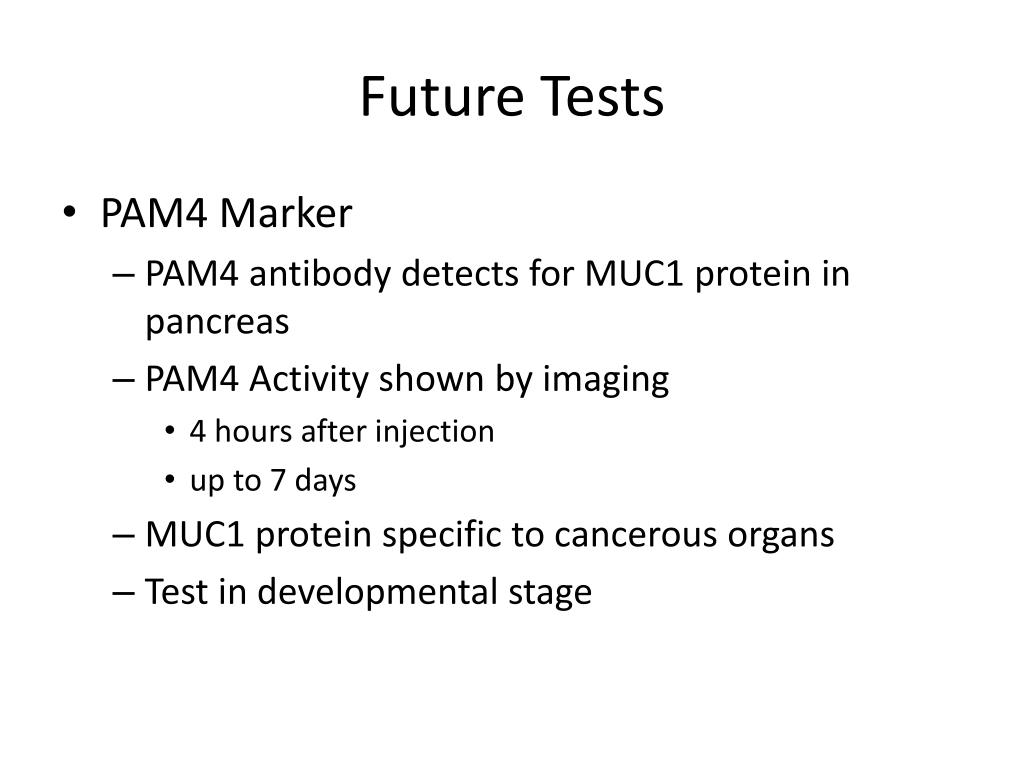 Future Tests

• PAM4 Marker
– PAM4 antibody detects for MUC1 protein in pancreas
– PAM4 Activity shown by imaging
• 4 hours after injection
• up to 7 days
– MUC1 protein specific to cancerous organs
– Test in developmental stage